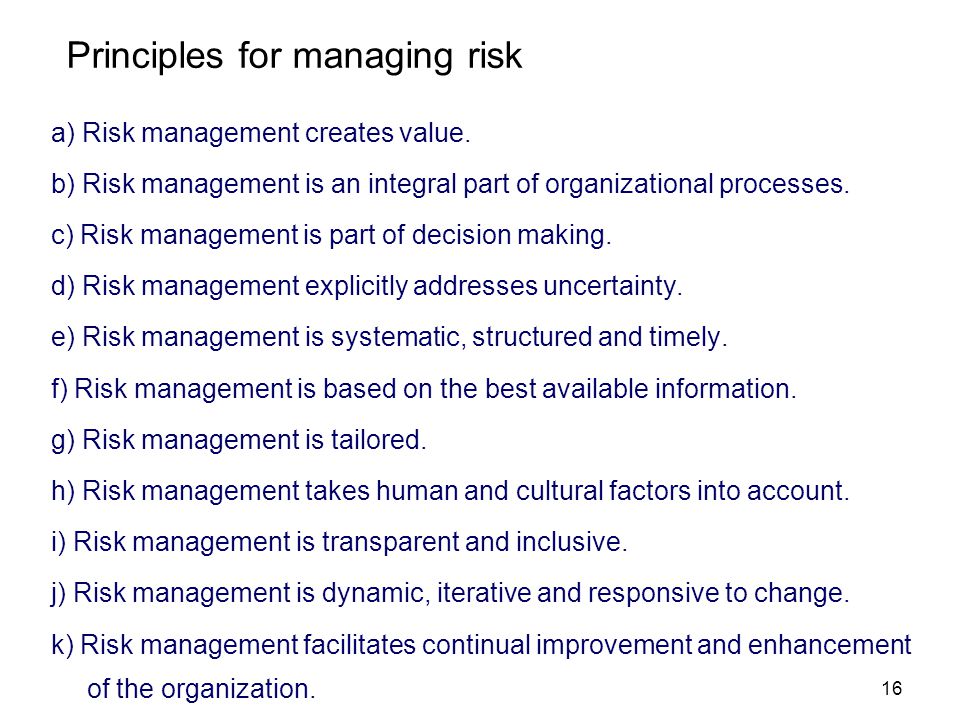 Principles for managing risk

a) Risk management creates value.

b) Risk management is an integral part of organizational processes.

c) Risk management is part of decision making.

d) Risk management explicitly addresses uncertainty.

e) Risk management is systematic, structured and timely.

f) Risk management is based on the best available information.

g) Risk management is tailored.

h) Risk management takes human and cultural factors into account.

i) Risk management is transparent and inclusive.

j) Risk management is dynamic, iterative and responsive to change.

k) Risk management facilitates continual improvement and enhancement of the organization.

16